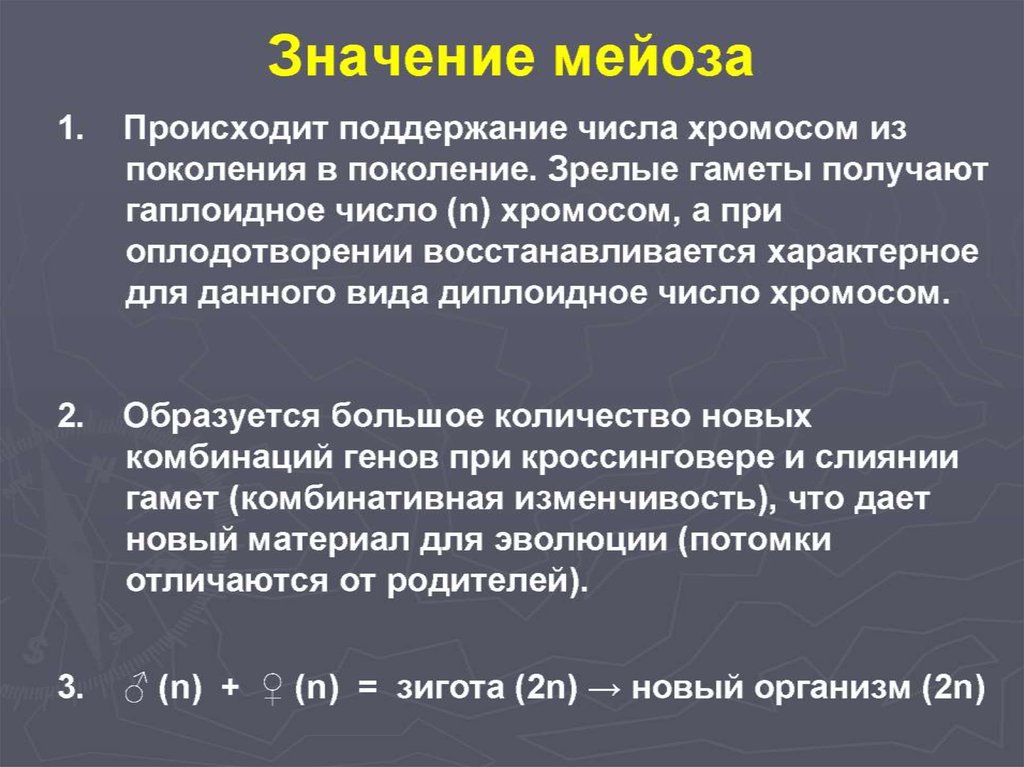 Значение мейоза

1. Происходит поддержание числа хромосом из поколения в поколение. Зрелые гаметы получают гаплоидное число (n) хромосом, а при оплодотворении восстанавливается характерное для данного вида диплоидное число хромосом.

2. Образуется большое количество новых комбинаций генов при кроссинговере и слиянии гамет (комбинативная изменчивость), что дает новый материал для эволюции (потомки отличаются от родителей).

3. ♂ (n) + ♀ (n) = зигота (2n) → новый организм (2n)